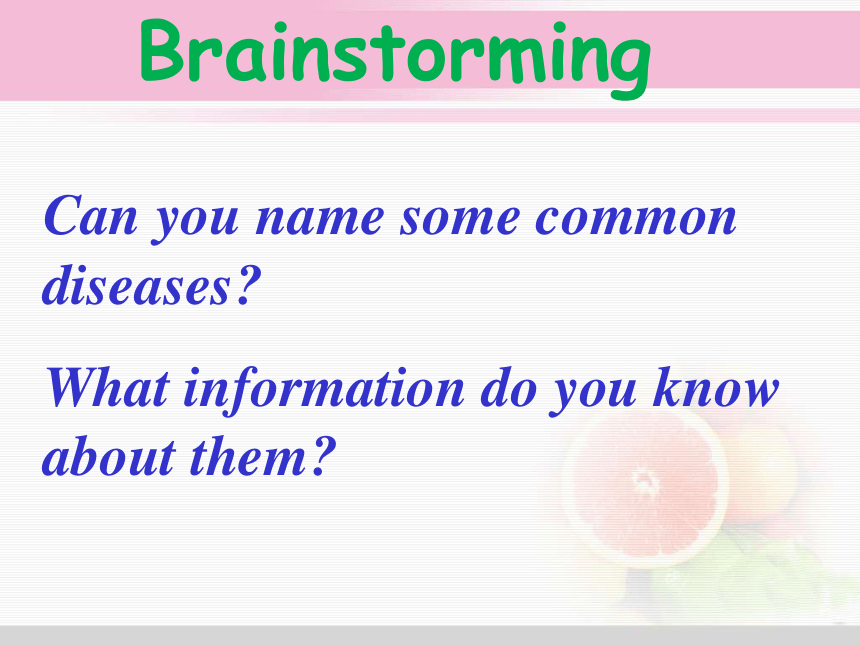 Brainstorming

Can you name some common diseases?

What information do you know about them?